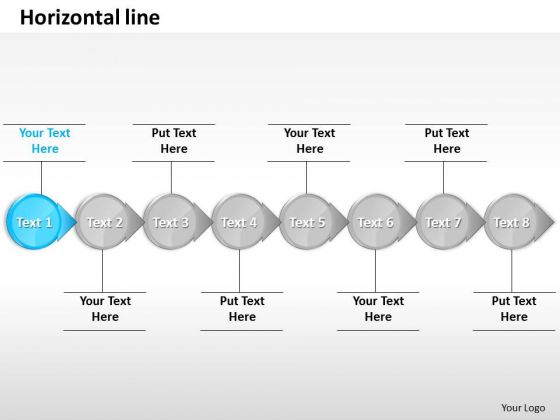 Horizontal line

Your Text Here

Put Text Here

Your Text Here

Put Text Here

Text 1

Text 2

Text 3

Text 4

Text 5

Text 6

Text 7

Text 8

Your Text Here

Put Text Here

Your Text Here

Put Text Here

Your Logo